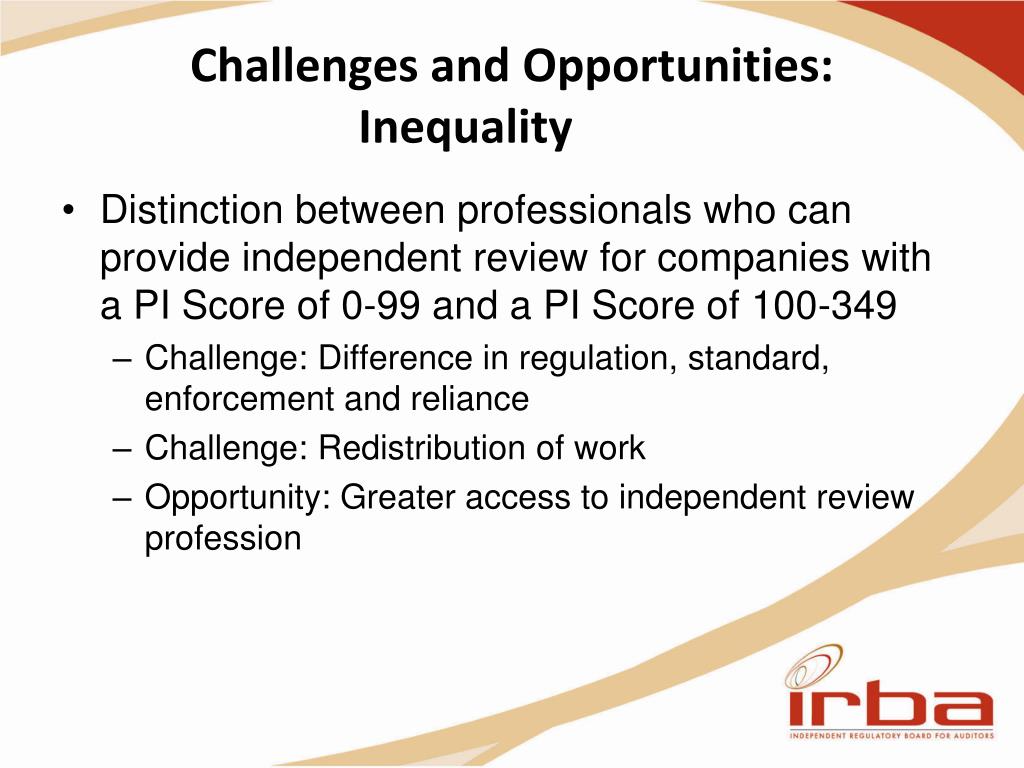 Challenges and Opportunities: Inequality

• Distinction between professionals who can provide independent review for companies with a PI Score of 0-99 and a PI Score of 100-349
– Challenge: Difference in regulation, standard, enforcement and reliance
– Challenge: Redistribution of work
– Opportunity: Greater access to independent review profession

irba
INDEPENDENT REGULATORY BOARD FOR AUDITORS